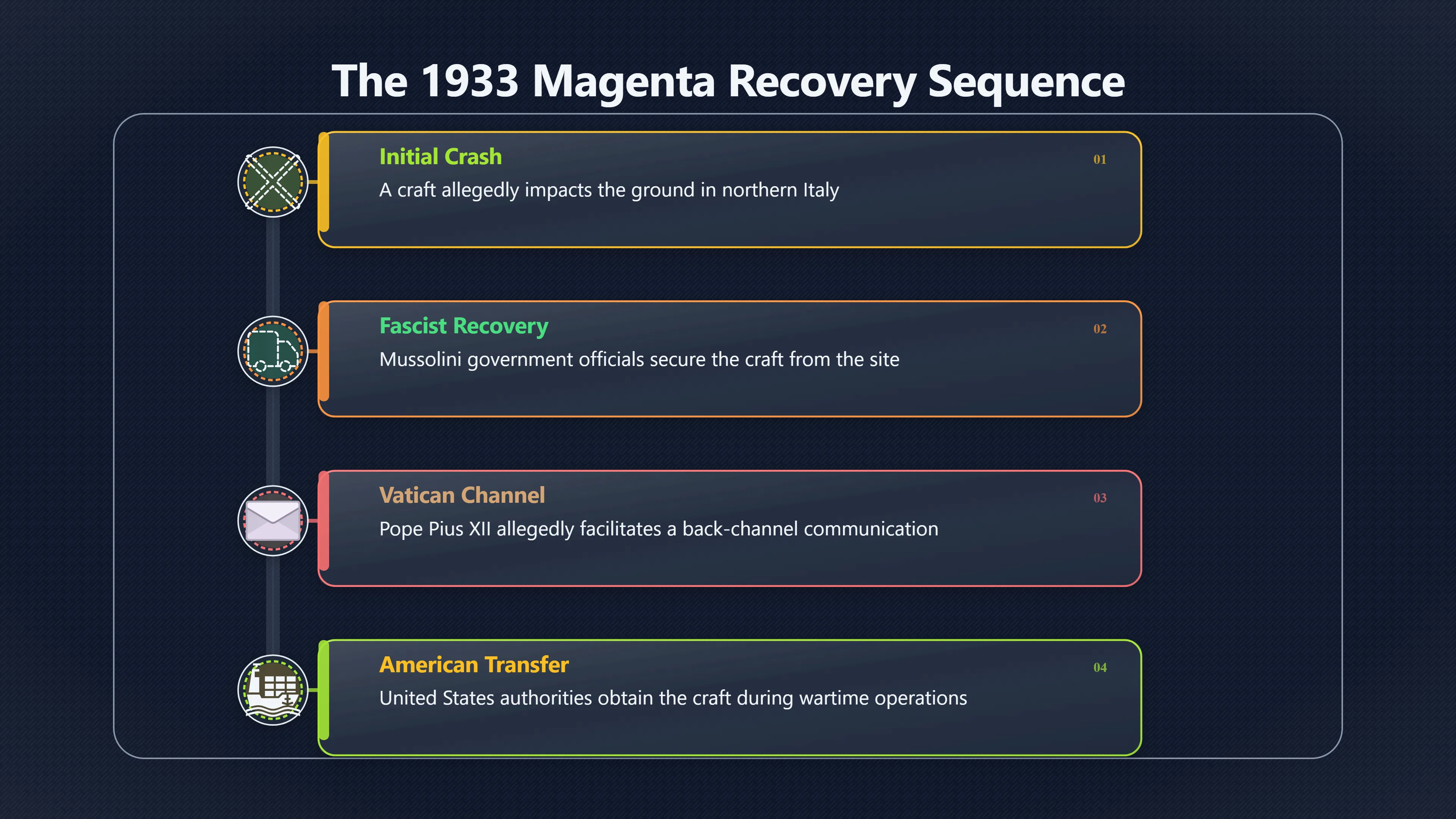 The 1933 Magenta Recovery Sequence

Initial Crash
01
A craft allegedly impacts the ground in northern Italy

Fascist Recovery
02
Mussolini government officials secure the craft from the site

Vatican Channel
03
Pope Pius XII allegedly facilitates a back-channel communication

American Transfer
04
United States authorities obtain the craft during wartime operations